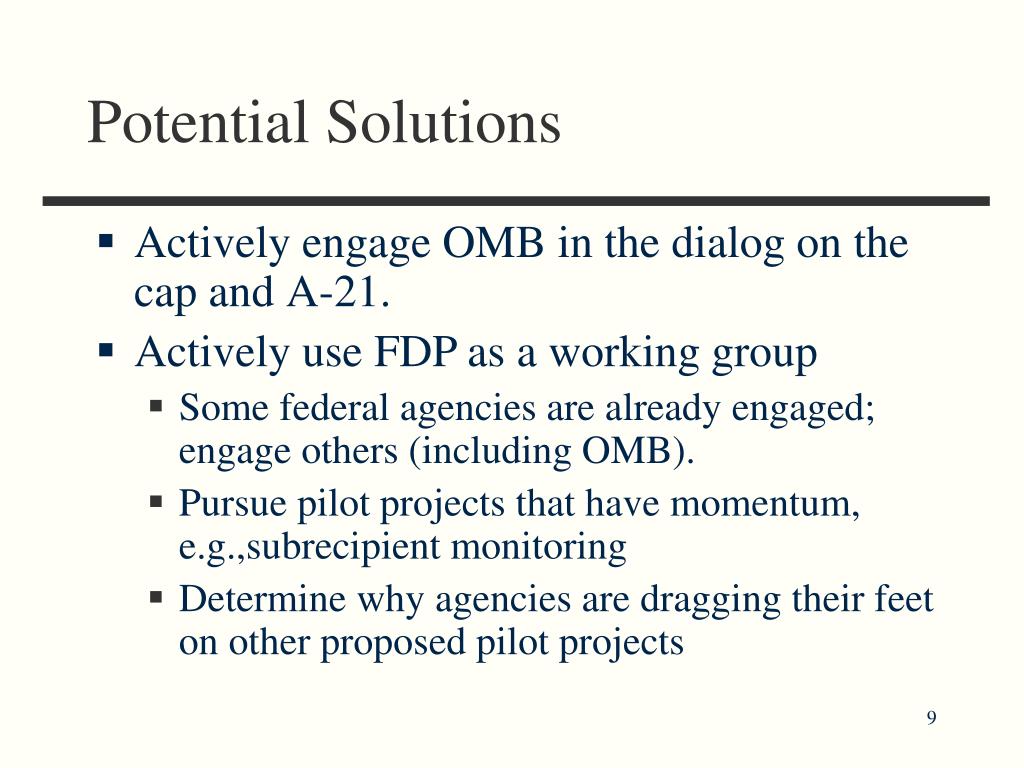 Potential Solutions

▪ Actively engage OMB in the dialog on the cap and A-21.

▪ Actively use FDP as a working group

▪ Some federal agencies are already engaged; engage others (including OMB).

▪ Pursue pilot projects that have momentum, e.g.,subrecipient monitoring

▪ Determine why agencies are dragging their feet on other proposed pilot projects

9